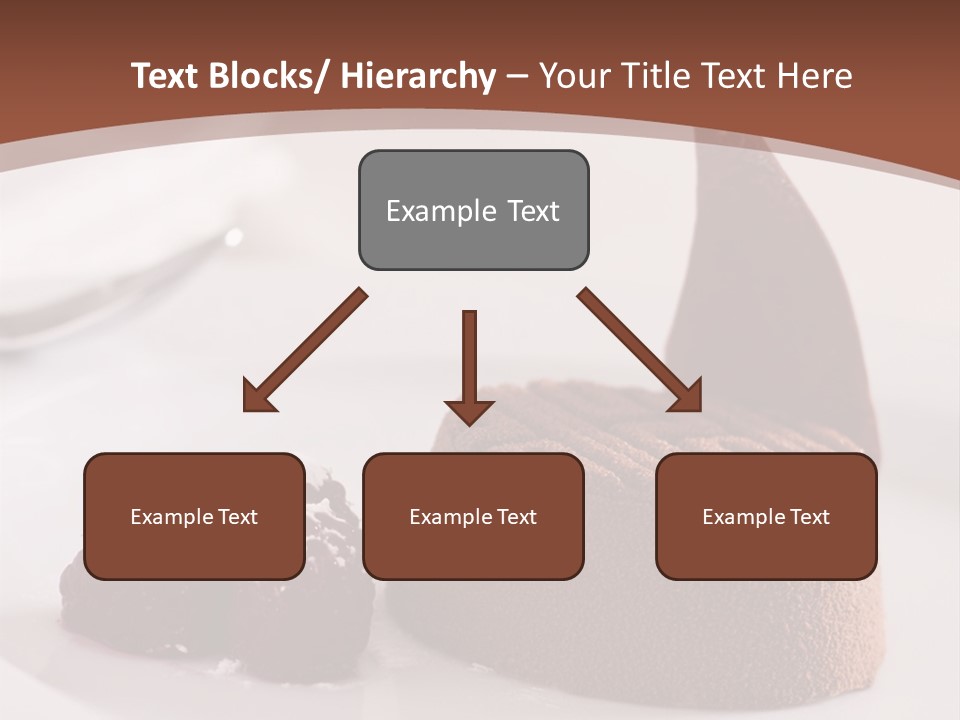 Text Blocks/ Hierarchy – Your Title Text Here

Example Text

Example Text

Example Text

Example Text